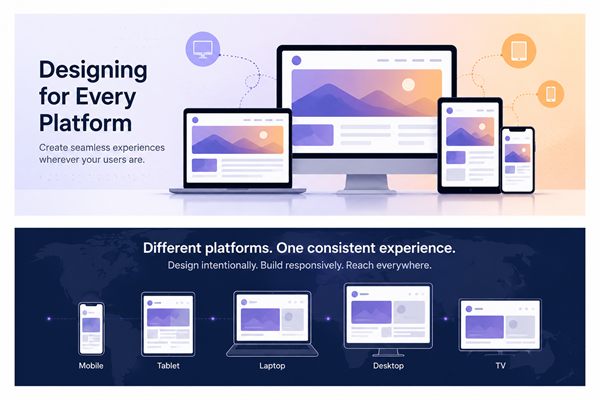 Designing for Every Platform

Create seamless experiences wherever your users are.

Different platforms. One consistent experience.

Design intentionally. Build responsively. Reach everywhere.

Mobile

Tablet

Laptop

Desktop

TV